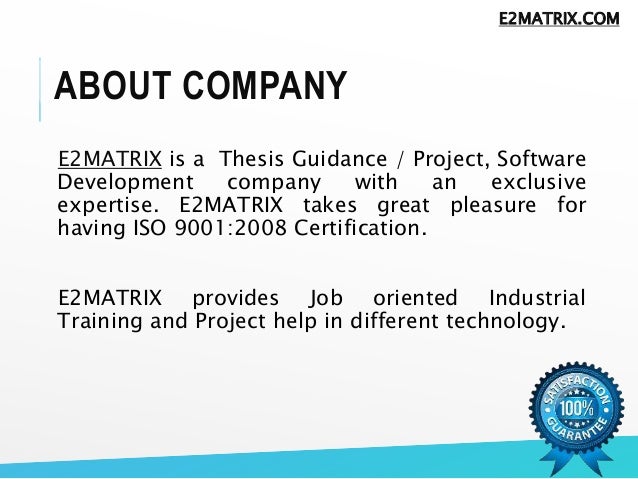 E2MATRIX.COM

ABOUT COMPANY

E2MATRIX is a Thesis Guidance / Project, Software Development company with an exclusive expertise. E2MATRIX takes great pleasure for having ISO 9001:2008 Certification.

E2MATRIX provides Job oriented Industrial Training and Project help in different technology.

SATISFACTION 100% GUARANTEE